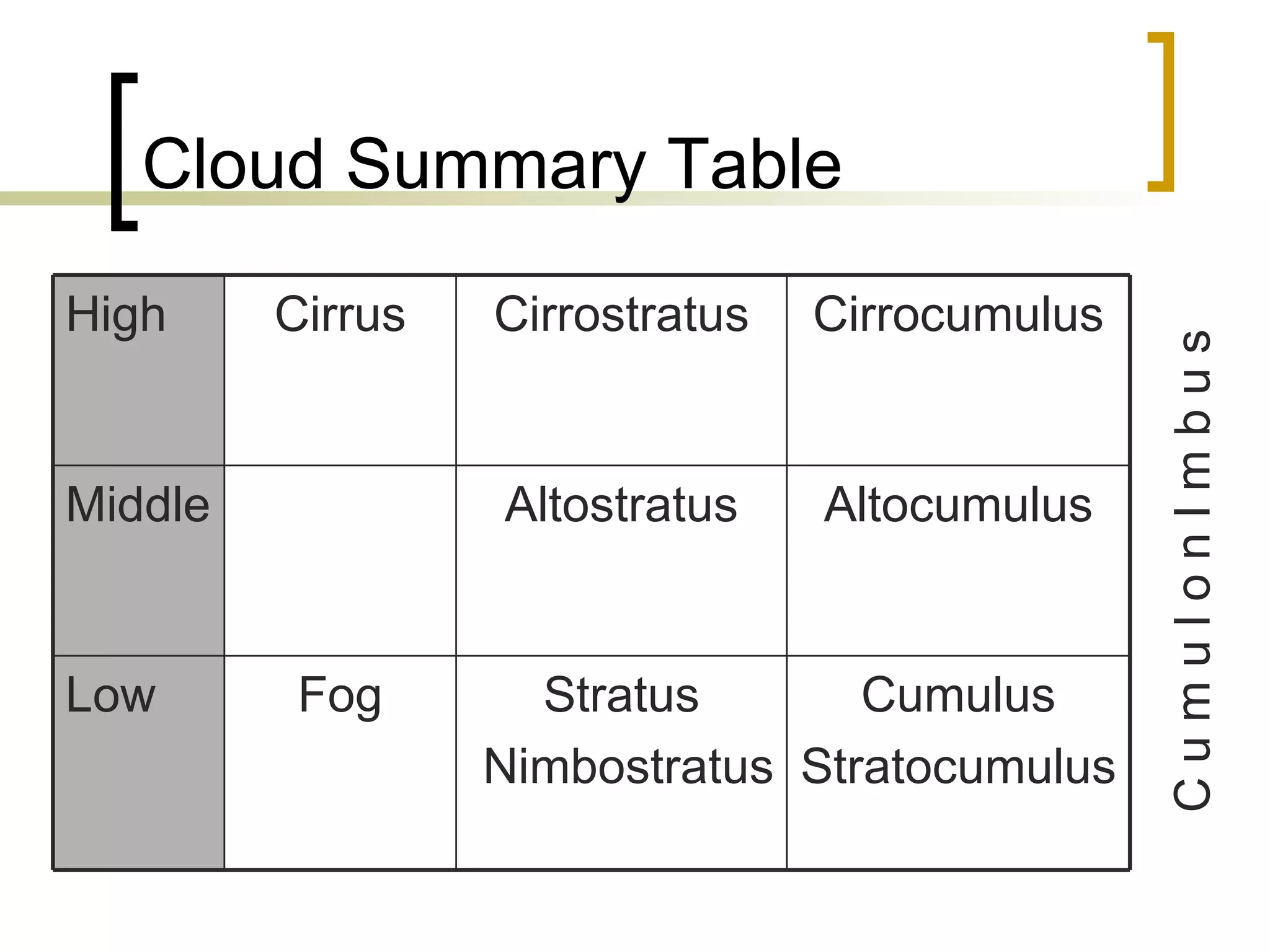 Cloud Summary Table

| High | Cirrus | Cirrostratus | Cirrocumulus |
|---|---|---|---|
| Middle | | Altostratus | Altocumulus |
| Low | Fog | Stratus Nimbostratus | Cumulus Stratocumulus |

Cumulonimbus